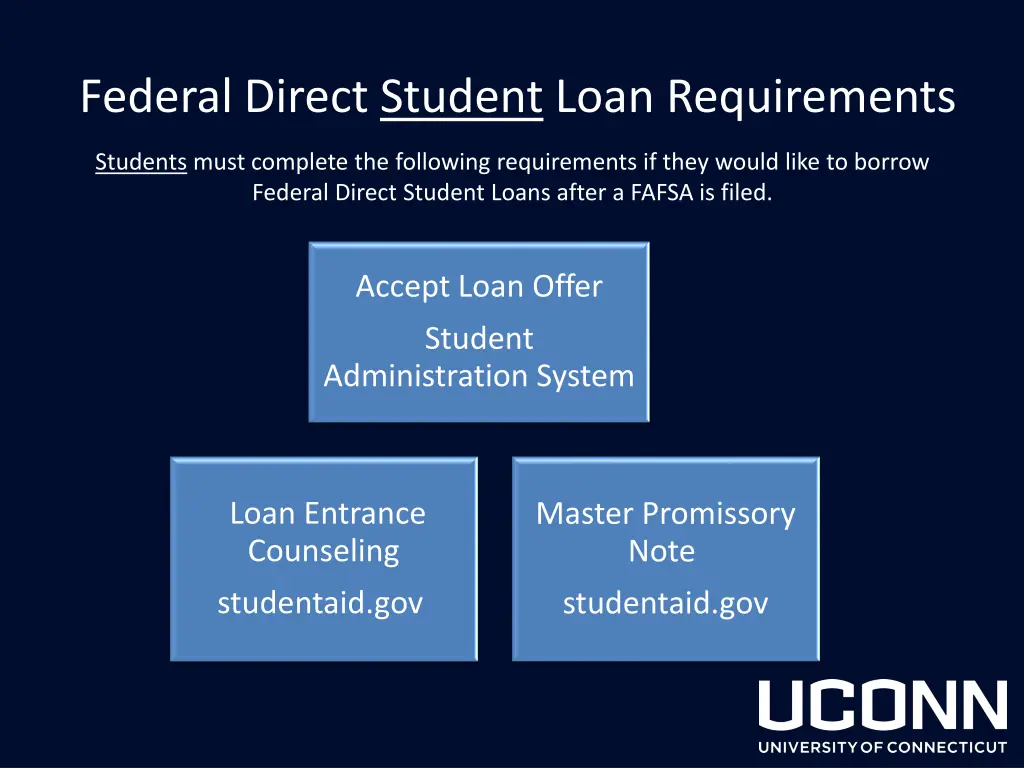 Federal Direct Student Loan Requirements

Students must complete the following requirements if they would like to borrow Federal Direct Student Loans after a FAFSA is filed.

Accept Loan Offer

Student Administration System

Loan Entrance Counseling

studentaid.gov

Master Promissory Note

studentaid.gov

UCONN
UNIVERSITY OF CONNECTICUT